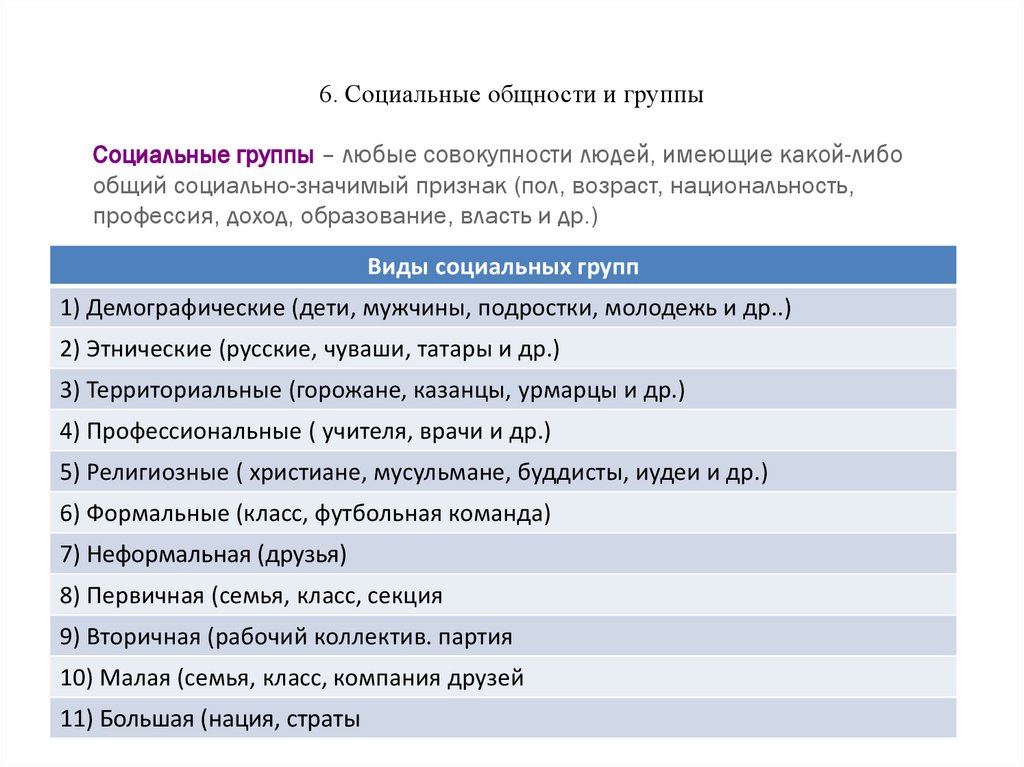 6. Социальные общности и группы

Социальные группы – любые совокупности людей, имеющие какой-либо общий социально-значимый признак (пол, возраст, национальность, профессия, доход, образование, власть и др.)

| Виды социальных групп |
|---|
| 1) Демографические (дети, мужчины, подростки, молодежь и др..) |
| 2) Этнические (русские, чуваши, татары и др.) |
| 3) Территориальные (горожане, казанцы, урмарцы и др.) |
| 4) Профессиональные ( учителя, врачи и др.) |
| 5) Религиозные ( христиане, мусульмане, буддисты, иудеи и др.) |
| 6) Формальные (класс, футбольная команда) |
| 7) Неформальная (друзья) |
| 8) Первичная (семья, класс, секция |
| 9) Вторичная (рабочий коллектив. партия |
| 10) Малая (семья, класс, компания друзей |
| 11) Большая (нация, страты |